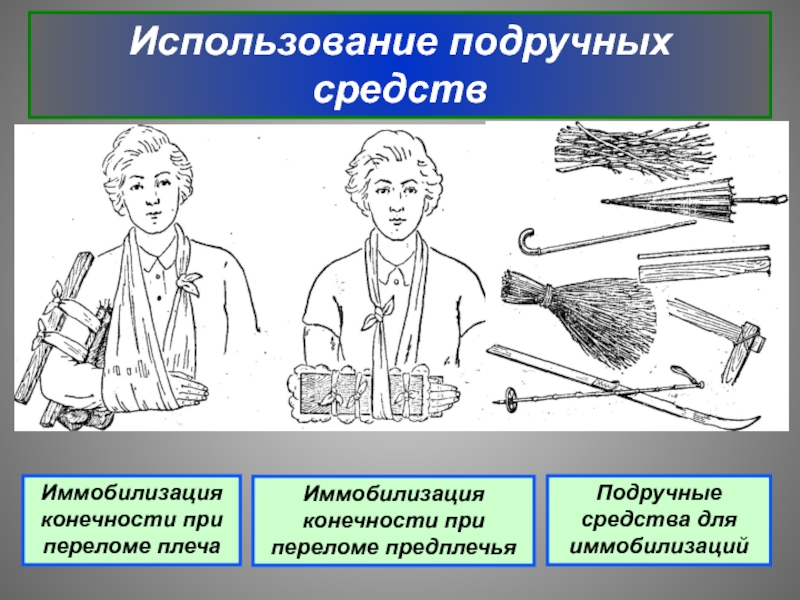 Использование подручных средств

Иммобилизация конечности при переломе плеча

Иммобилизация конечности при переломе предплечья

Подручные средства для иммобилизаций